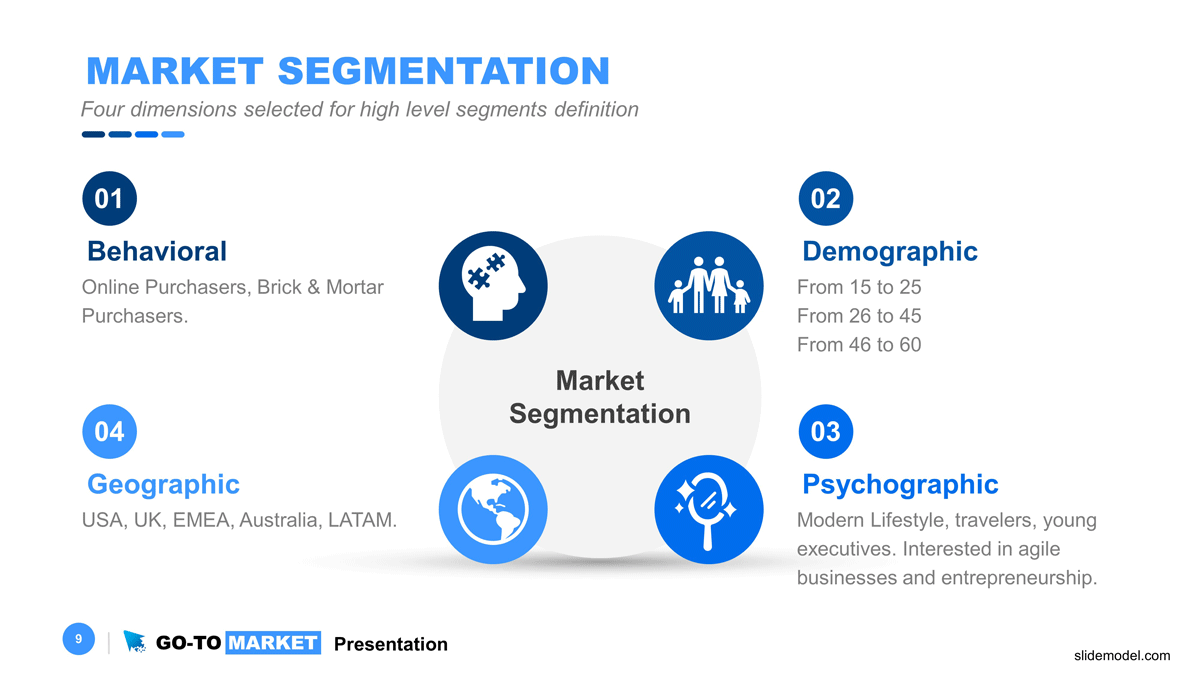 MARKET SEGMENTATION
Four dimensions selected for high level segments definition

01
Behavioral
Online Purchasers, Brick & Mortar Purchasers.

02
Demographic
From 15 to 25
From 26 to 45
From 46 to 60

Market Segmentation

04
Geographic
USA, UK, EMEA, Australia, LATAM.

03
Psychographic
Modern Lifestyle, travelers, young executives. Interested in agile businesses and entrepreneurship.

9 GO-TO MARKET Presentation
slidemodel.com